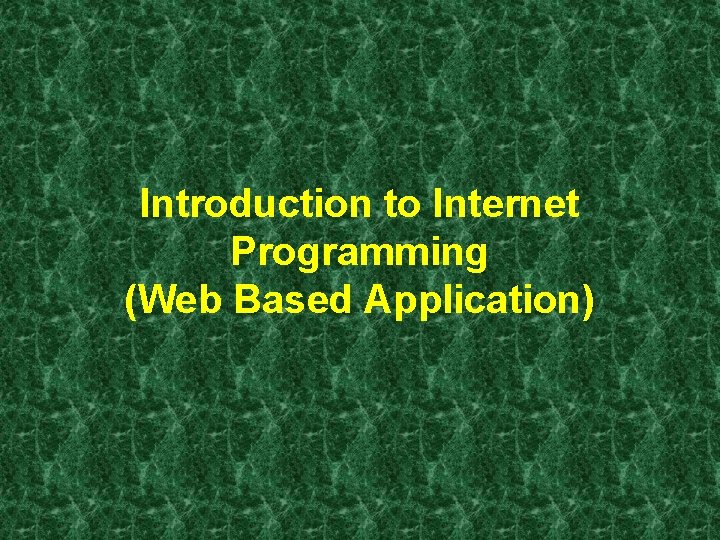 Introduction to Internet Programming
(Web Based Application)